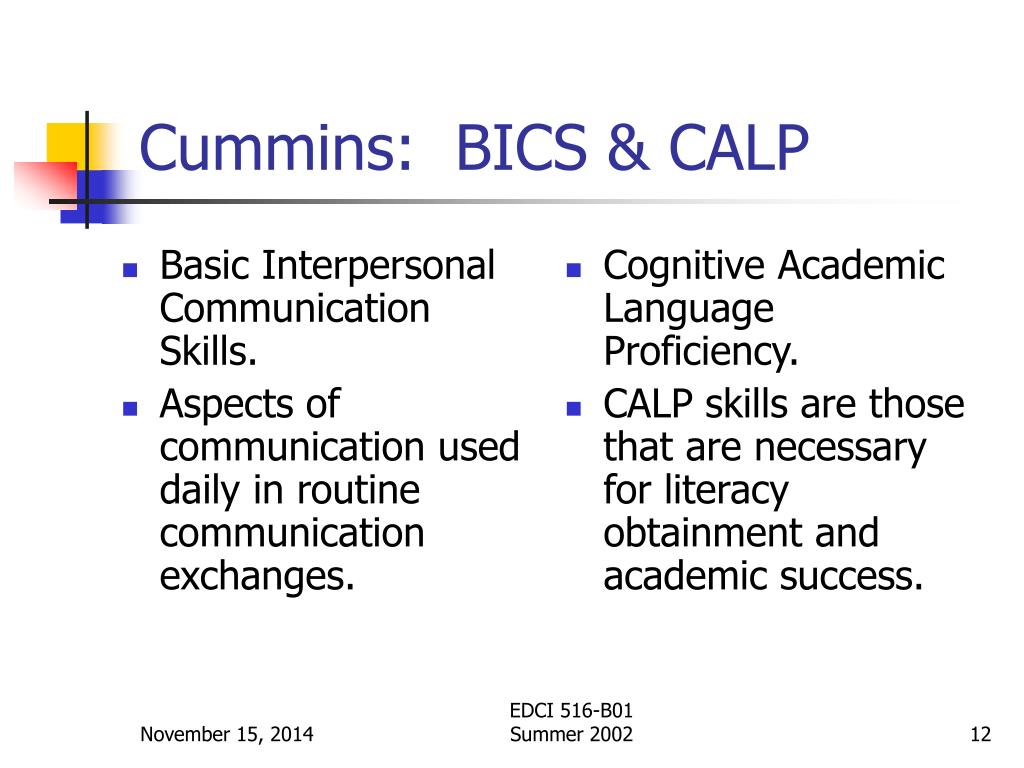 Cummins:  BICS & CALP

- Basic Interpersonal Communication Skills.
- Aspects of communication used daily in routine communication exchanges.

- Cognitive Academic Language Proficiency.
- CALP skills are those that are necessary for literacy obtainment and academic success.

November 15, 2014

EDCI 516-B01
Summer 2002

12